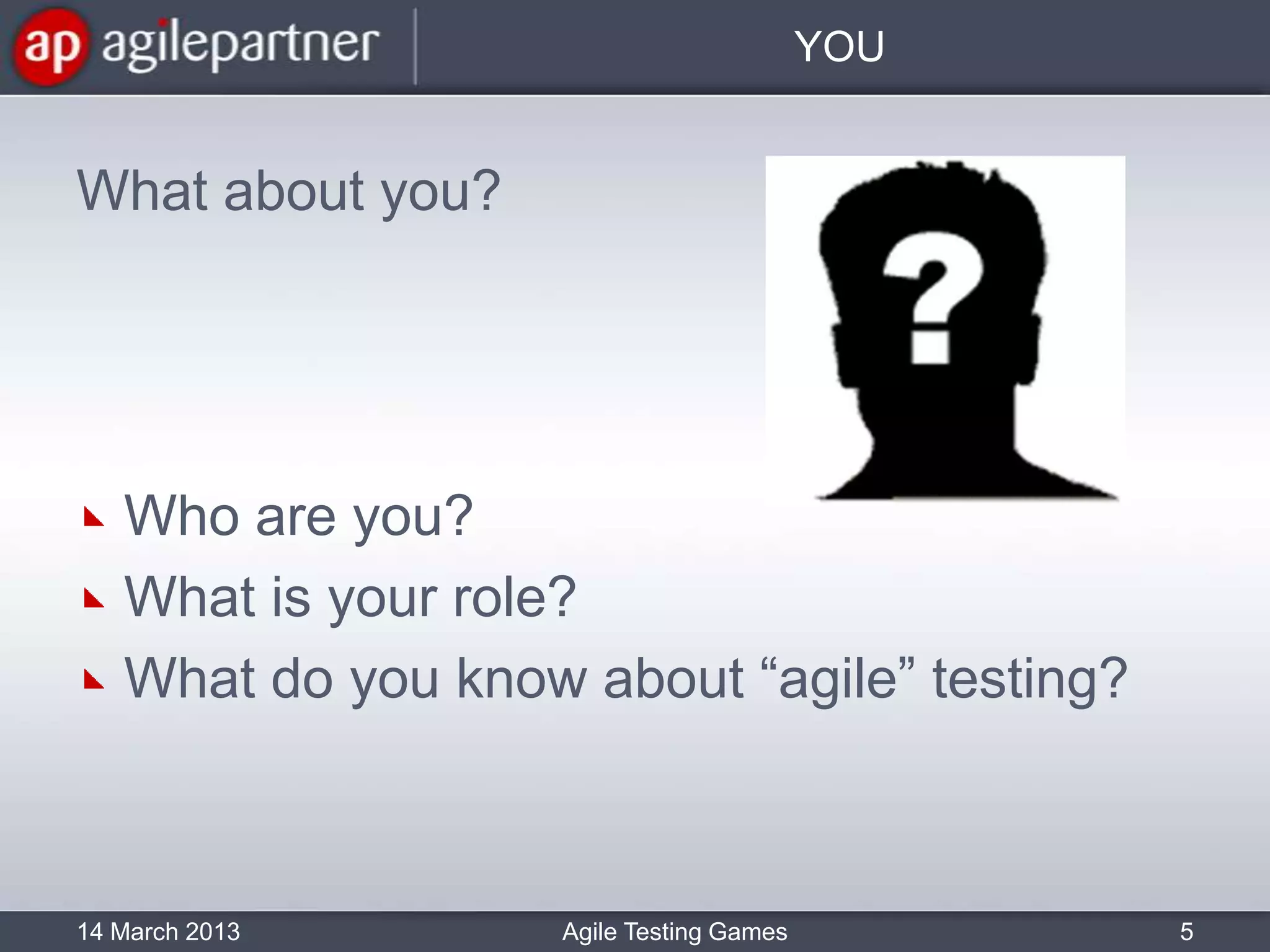 ap agilepartner

YOU

What about you?

?

Who are you?
What is your role?
What do you know about “agile” testing?

14 March 2013

Agile Testing Games

5